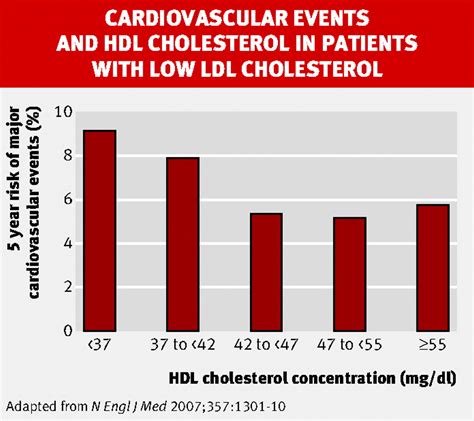 CARDIOVASCULAR EVENTS AND HDL CHOLESTEROL IN PATIENTS WITH LOW LDL CHOLESTEROL

5 year risk of major cardiovascular events (%)

10
8
6
4
2
0

<37
37 to <42
42 to <47
47 to <55
≥55

HDL cholesterol concentration (mg/dl)

Adapted from N Engl J Med 2007;357:1301-10